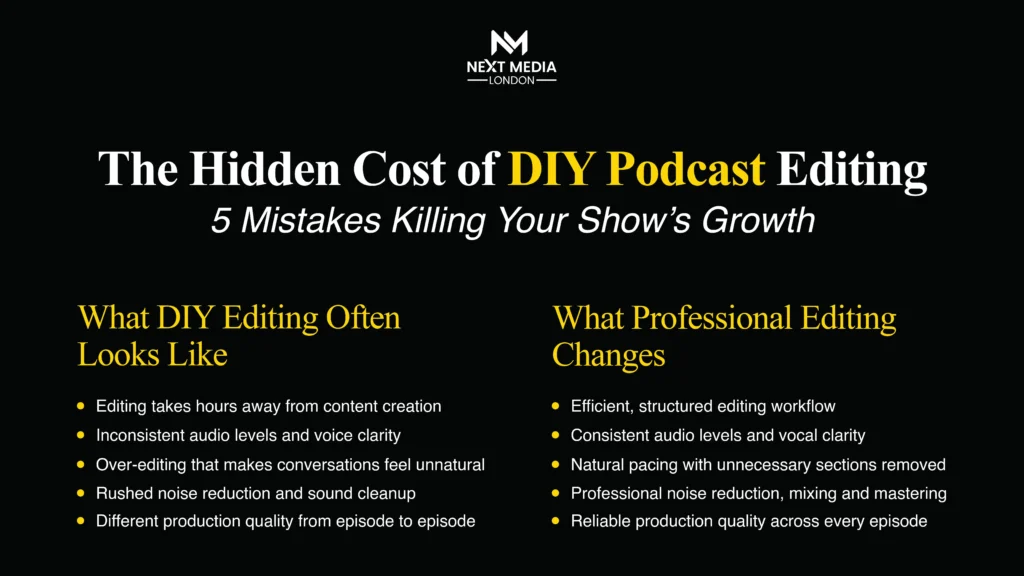 NM
NEXT MEDIA
LONDON

The Hidden Cost of DIY Podcast Editing
5 Mistakes Killing Your Show's Growth

What DIY Editing Often Looks Like

- Editing takes hours away from content creation
- Inconsistent audio levels and voice clarity
- Over-editing that makes conversations feel unnatural
- Rushed noise reduction and sound cleanup
- Different production quality from episode to episode

What Professional Editing Changes

- Efficient, structured editing workflow
- Consistent audio levels and vocal clarity
- Natural pacing with unnecessary sections removed
- Professional noise reduction, mixing and mastering
- Reliable production quality across every episode